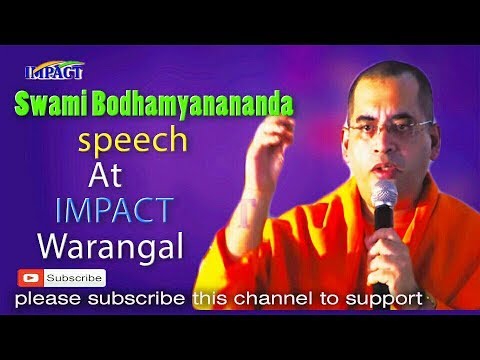 IMPACT

Swami Bodhamyanananda

speech

At

IMPACT

Warangal

Subscribe

please subscribe this channel to support